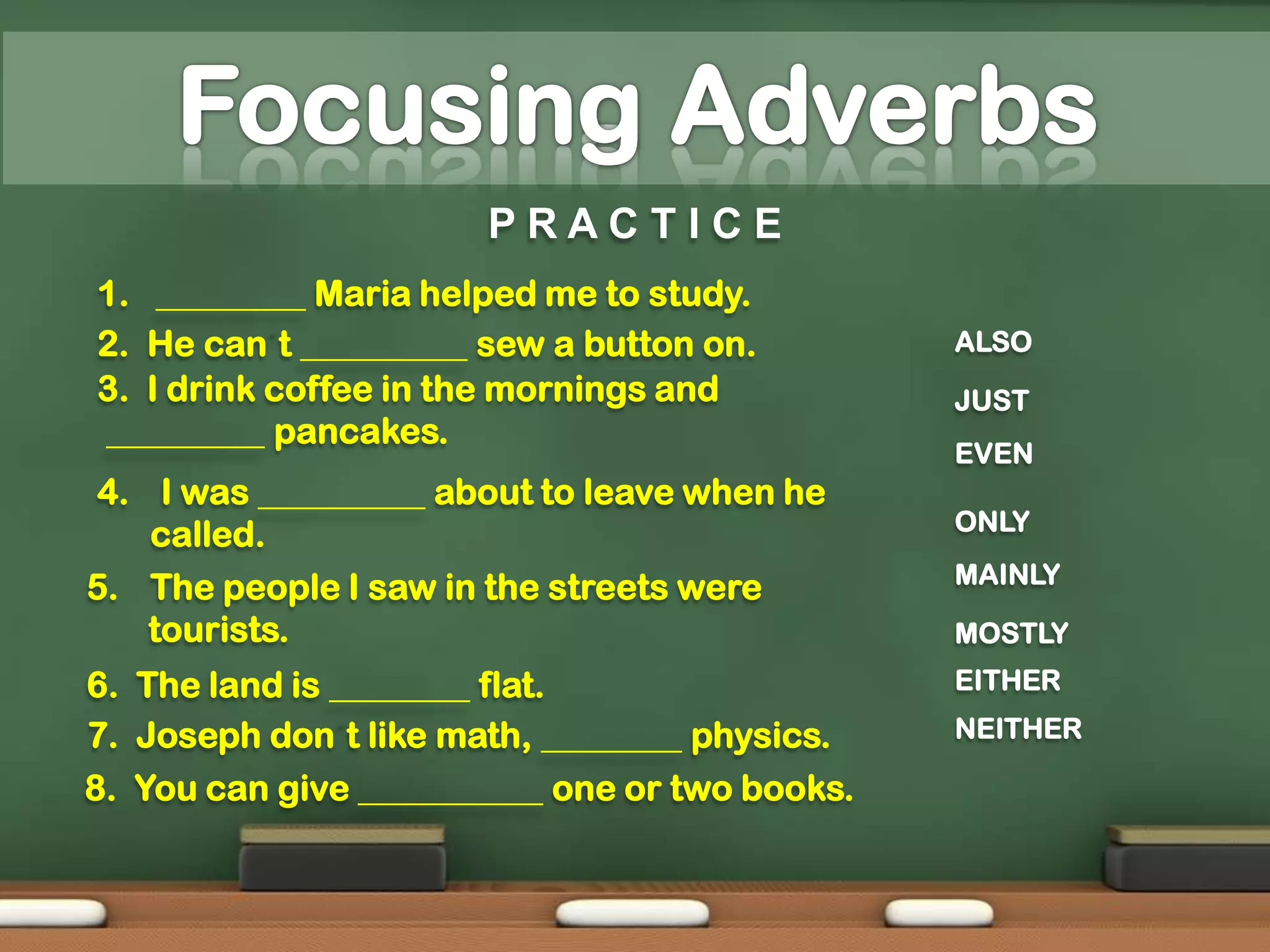 Focusing Adverbs

PRACTICE

1. ________ Maria helped me to study.
2. He can t _________ sew a button on.
3. I drink coffee in the mornings and _________ pancakes.
4. I was _________ about to leave when he called.
5. The people I saw in the streets were tourists.
6. The land is ________ flat.
7. Joseph don t like math, ________ physics.
8. You can give __________ one or two books.

ALSO
JUST
EVEN
ONLY
MAINLY
MOSTLY
EITHER
NEITHER